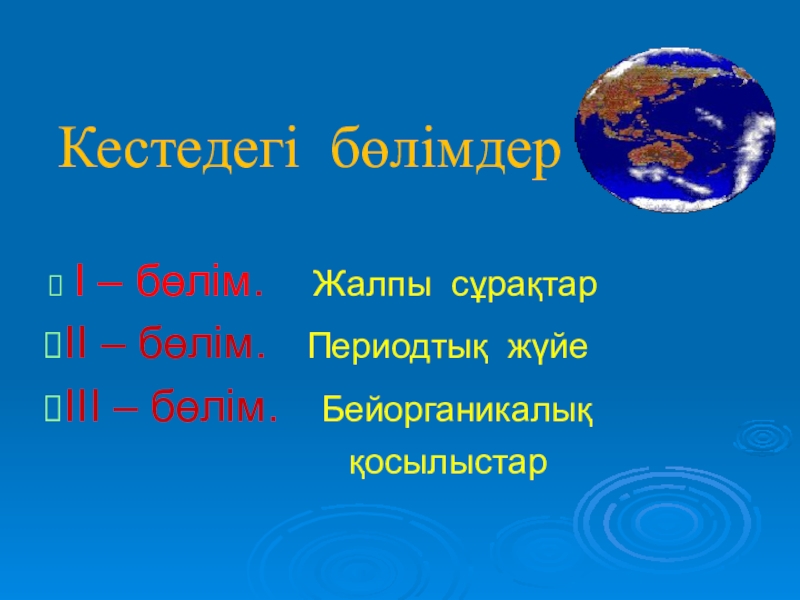 Кестедегі бөлімдер

I – бөлім. Жалпы сұрақтар

II – бөлім. Периодтық жүйе

III – бөлім. Бейорганикалық қосылыстар